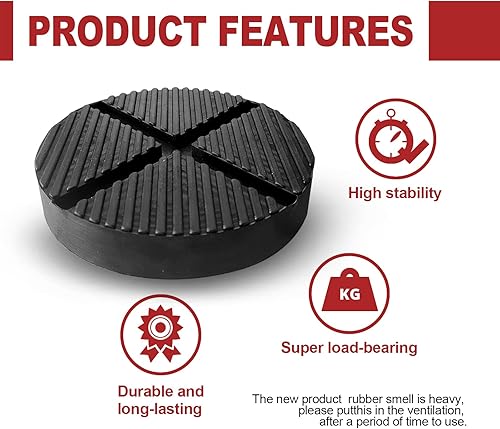 PRODUCT FEATURES

High stability

KG

Super load-bearing

Durable and long-lasting

The new product rubber smell is heavy, please putthis in the ventilation, after a period of time to use.